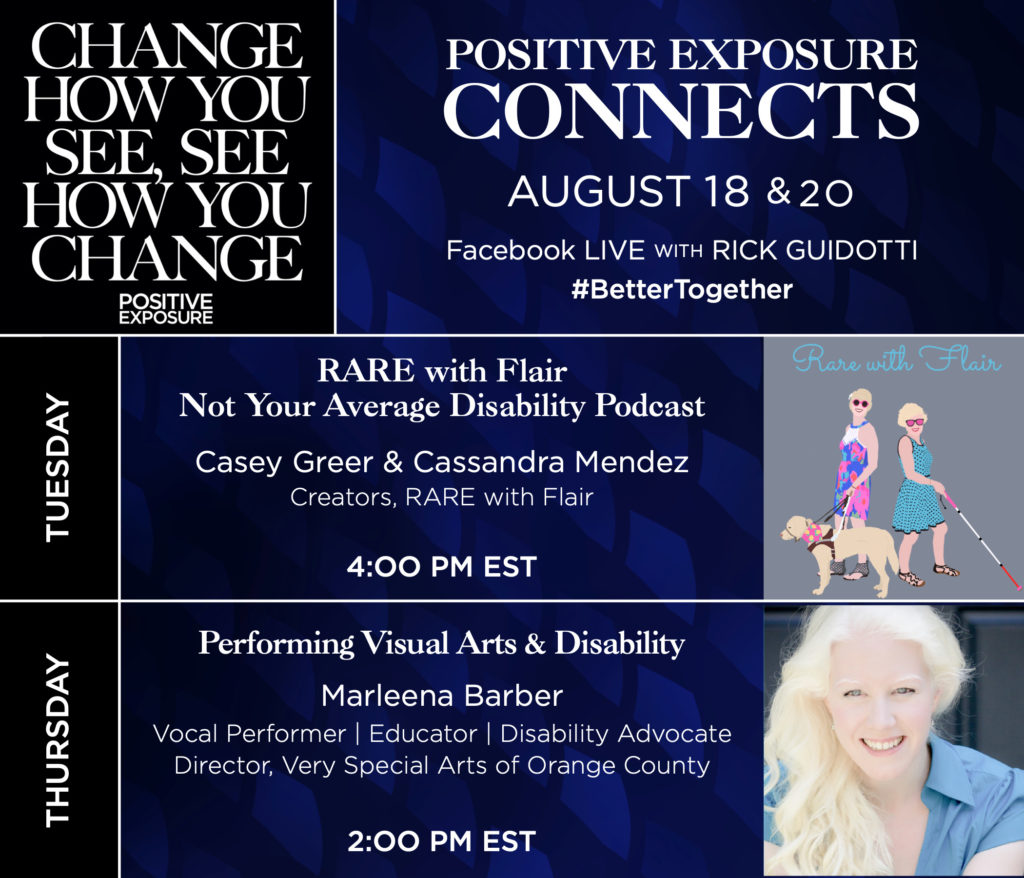 CHANGE HOW YOU SEE, SEE HOW YOU CHANGE

POSITIVE EXPOSURE

POSITIVE EXPOSURE CONNECTS

AUGUST 18 & 20

Facebook LIVE WITH RICK GUIDOTTI

#BetterTogether

TUESDAY

RARE with Flair
Not Your Average Disability Podcast

Casey Greer & Cassandra Mendez
Creators, RARE with Flair

4:00 PM EST

Rare with Flair

THURSDAY

Performing Visual Arts & Disability

Marleena Barber
Vocal Performer | Educator | Disability Advocate
Director, Very Special Arts of Orange County

2:00 PM EST